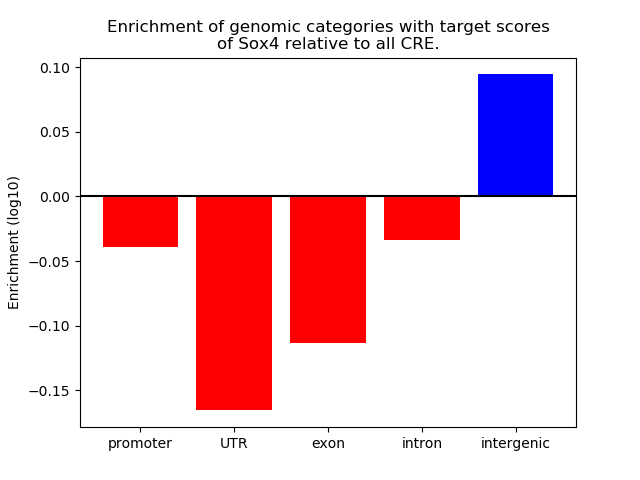 Enrichment of genomic categories with target scores of Sox4 relative to all CRE.

Enrichment (log10)

0.10
0.05
0.00
−0.05
−0.10
−0.15

promoter
UTR
exon
intron
intergenic